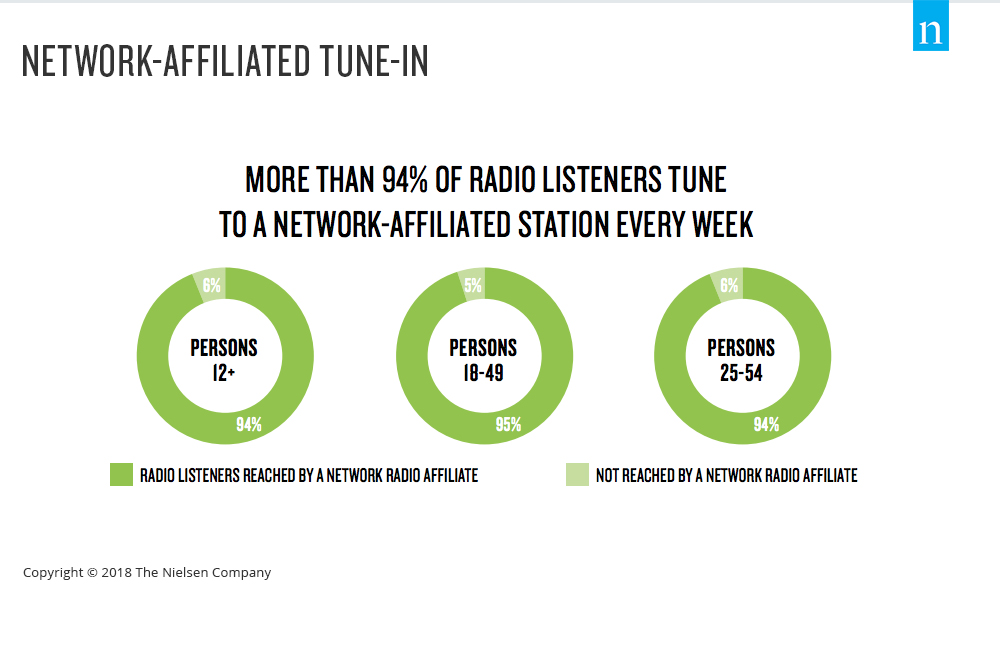 n

NETWORK-AFFILIATED TUNE-IN

MORE THAN 94% OF RADIO LISTENERS TUNE TO A NETWORK-AFFILIATED STATION EVERY WEEK

6%
PERSONS 12+
94%

5%
PERSONS 18-49
95%

6%
PERSONS 25-54
94%

RADIO LISTENERS REACHED BY A NETWORK RADIO AFFILIATE

NOT REACHED BY A NETWORK RADIO AFFILIATE

Copyright © 2018 The Nielsen Company